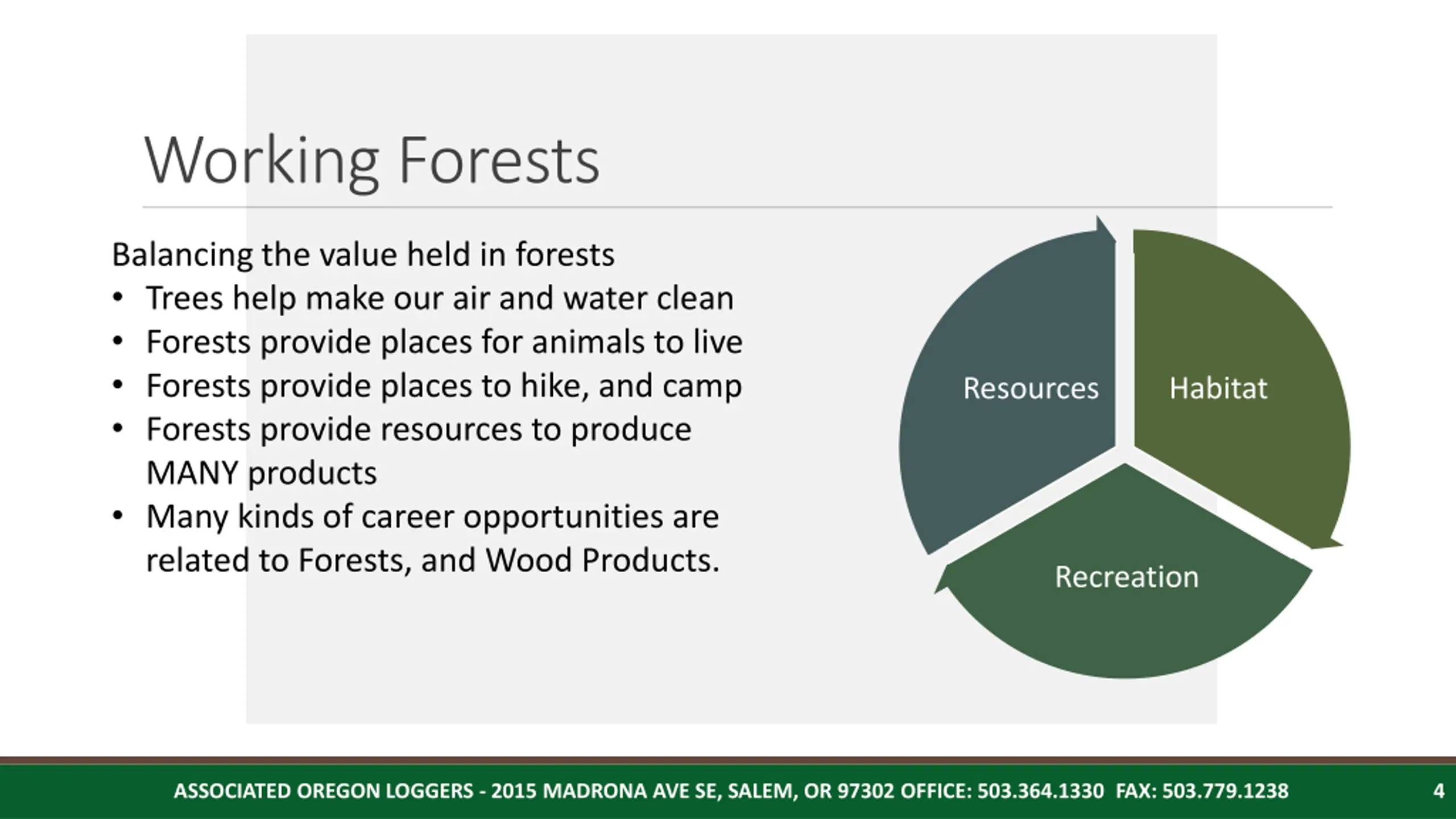 Working Forests

Balancing the value held in forests
• Trees help make our air and water clean
• Forests provide places for animals to live
• Forests provide places to hike, and camp
• Forests provide resources to produce MANY products
• Many kinds of career opportunities are related to Forests, and Wood Products.

Resources
Habitat
Recreation

ASSOCIATED OREGON LOGGERS - 2015 MADRONA AVE SE, SALEM, OR 97302 OFFICE: 503.364.1330 FAX: 503.779.1238
4